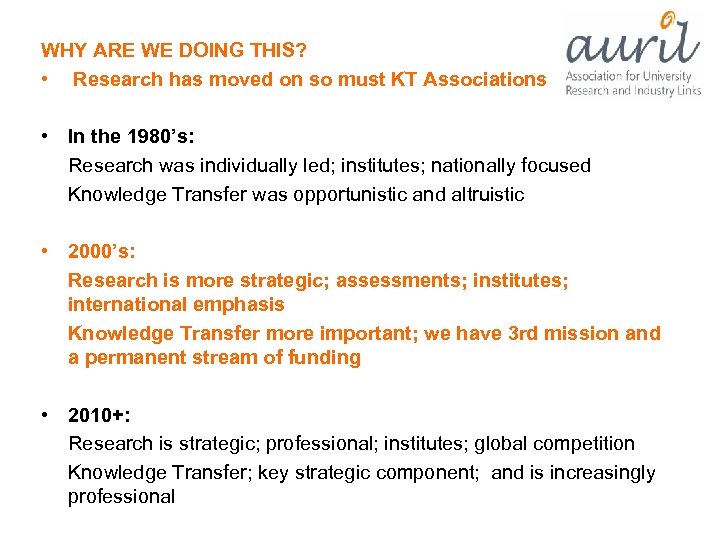 WHY ARE WE DOING THIS?

• Research has moved on so must KT Associations

auril
Association for University Research and Industry Links

• In the 1980's:

Research was individually led; institutes; nationally focused

Knowledge Transfer was opportunistic and altruistic

• 2000's:

Research is more strategic; assessments; institutes; international emphasis

Knowledge Transfer more important; we have 3rd mission and a permanent stream of funding

• 2010+:

Research is strategic; professional; institutes; global competition

Knowledge Transfer; key strategic component; and is increasingly professional